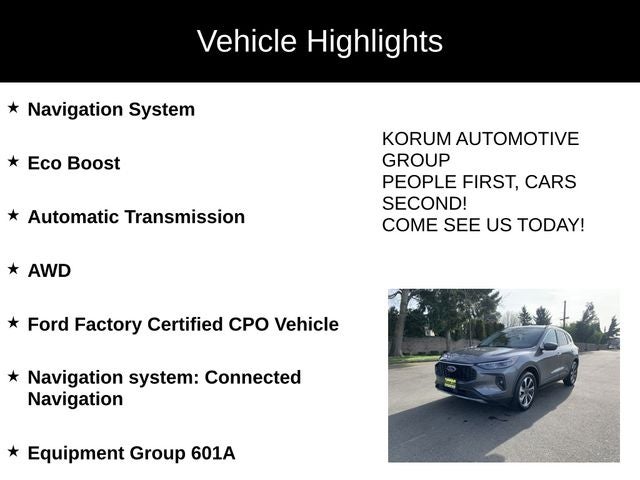 Vehicle Highlights

★ Navigation System

★ Eco Boost

★ Automatic Transmission

★ AWD

★ Ford Factory Certified CPO Vehicle

★ Navigation system: Connected Navigation

★ Equipment Group 601A

KORUM AUTOMOTIVE GROUP
PEOPLE FIRST, CARS SECOND!
COME SEE US TODAY!